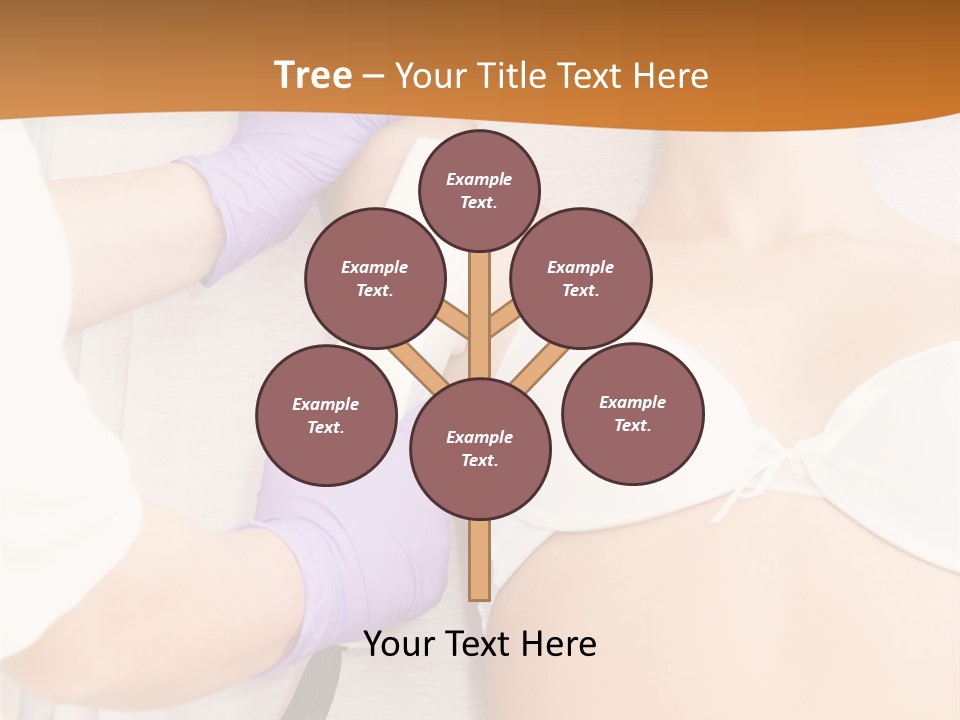 Tree – Your Title Text Here

Example Text.

Example Text.

Example Text.

Example Text.

Example Text.

Example Text.

Your Text Here